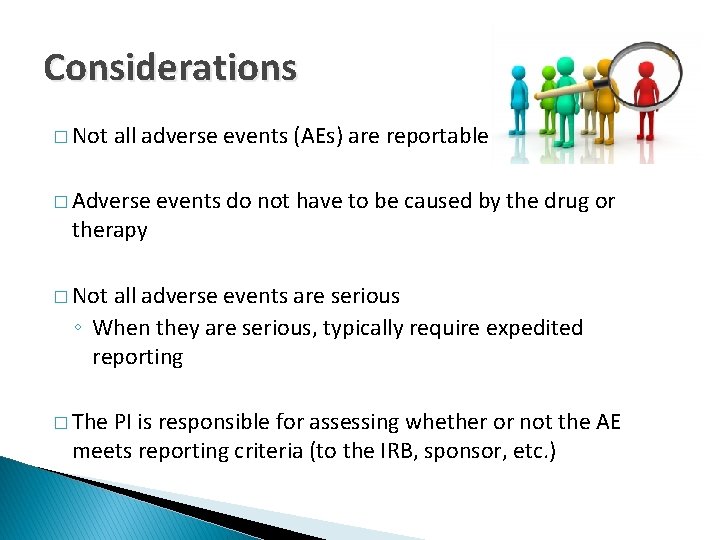 Considerations

□ Not all adverse events (AEs) are reportable

□ Adverse events do not have to be caused by the drug or therapy

□ Not all adverse events are serious
◦ When they are serious, typically require expedited reporting

□ The PI is responsible for assessing whether or not the AE meets reporting criteria (to the IRB, sponsor, etc.)